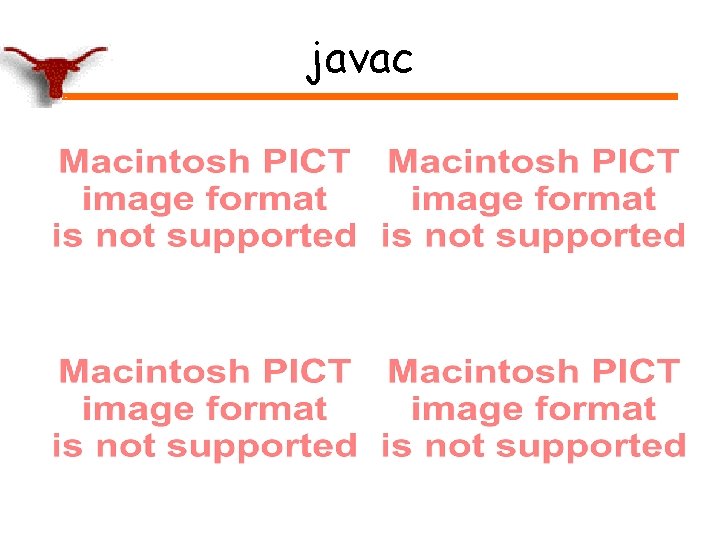 javac

Macintosh PICT image format is not supported

Macintosh PICT image format is not supported

Macintosh PICT image format is not supported

Macintosh PICT image format is not supported